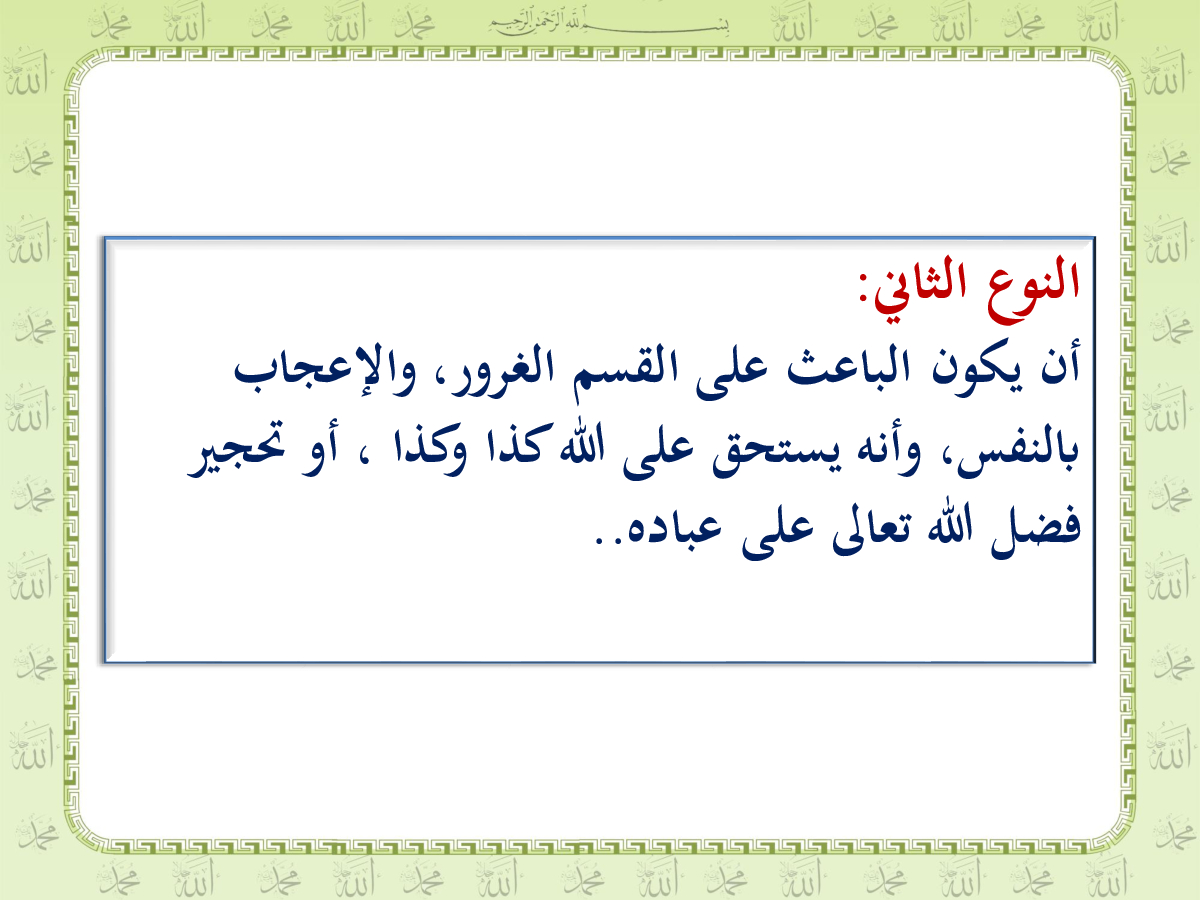 بسم الله الرحمن الرحيم

النوع الثاني:
أن يكون الباعث على القسم الغرور، والإعجاب بالنفس، وأنه يستحق على الله كذا وكذا ، أو تحجير فضل الله تعالى على عباده..